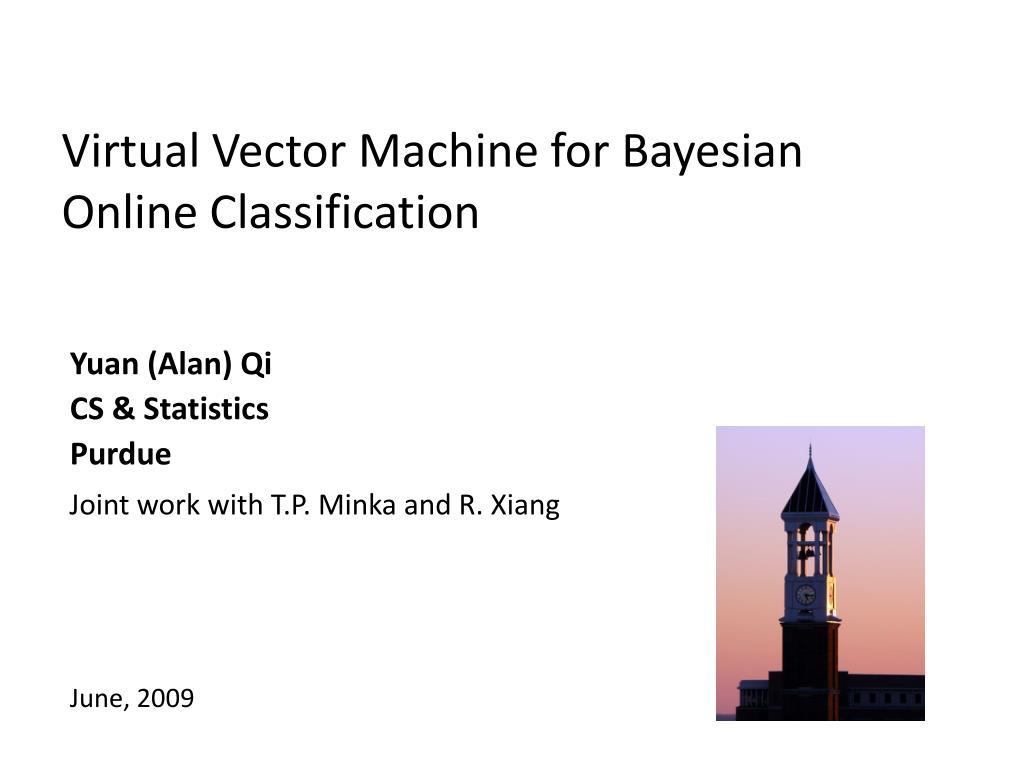 Virtual Vector Machine for Bayesian Online Classification

Yuan (Alan) Qi
CS & Statistics
Purdue
Joint work with T.P. Minka and R. Xiang

June, 2009